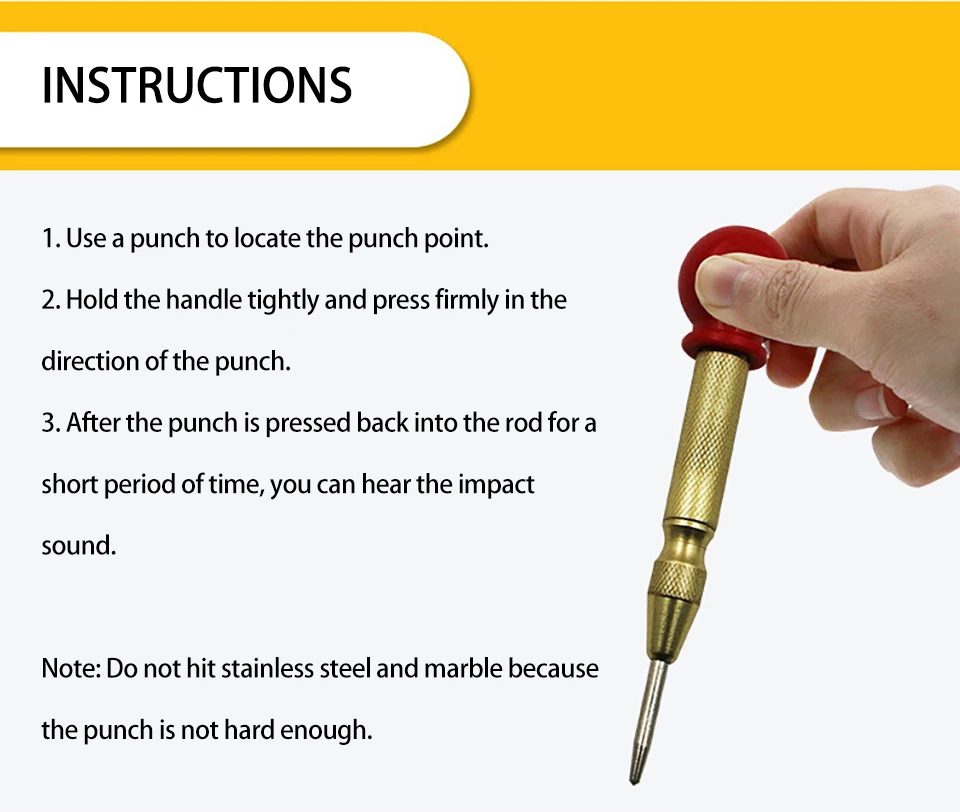 INSTRUCTIONS

1. Use a punch to locate the punch point.
2. Hold the handle tightly and press firmly in the direction of the punch.
3. After the punch is pressed back into the rod for a short period of time, you can hear the impact sound.

Note: Do not hit stainless steel and marble because the punch is not hard enough.